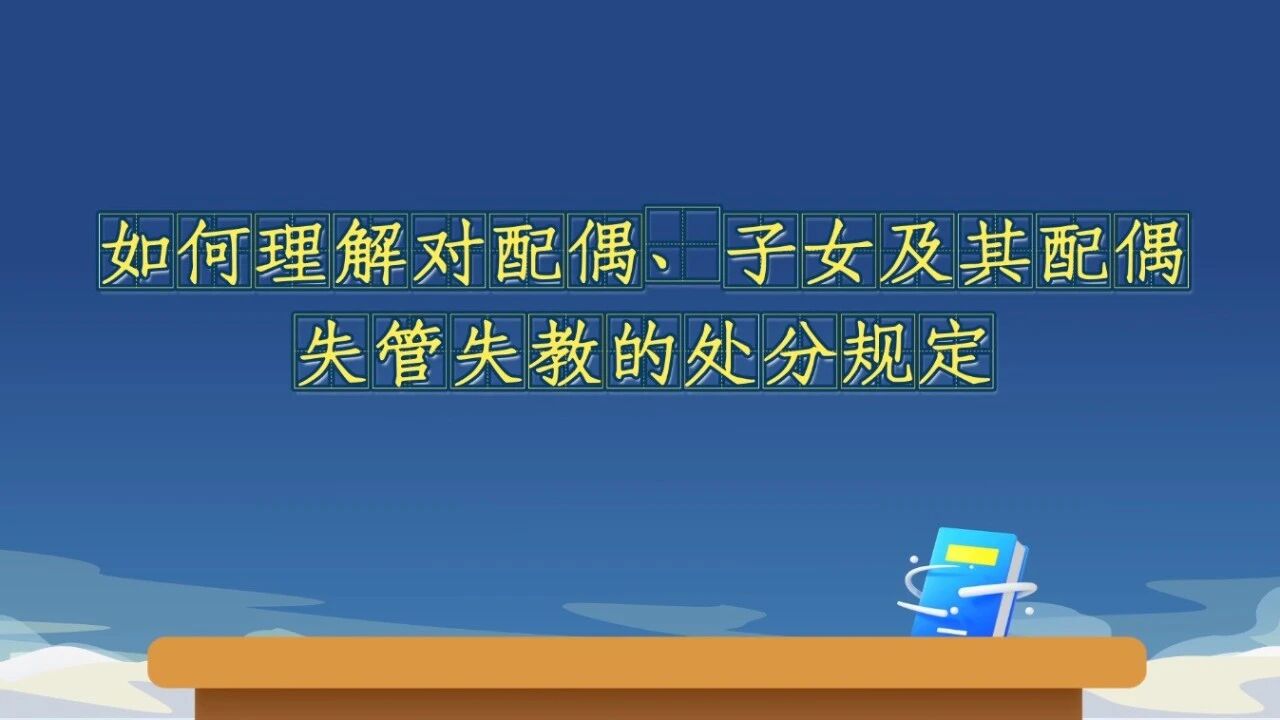 如何理解对配偶、子女及其配偶失管失教的处分规定